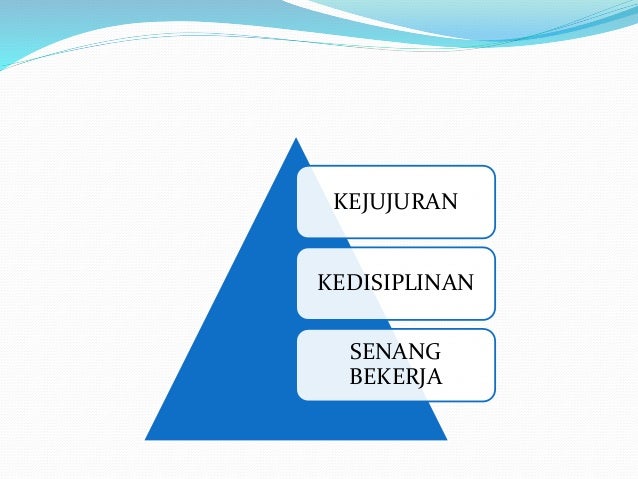 KEJUJURAN

KEDISIPLINAN

SENANG BEKERJA